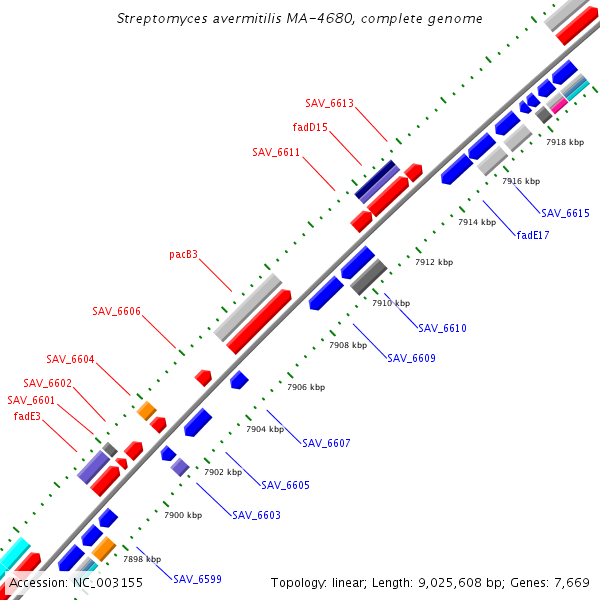 Streptomyces avermitilis MA-4680, complete genome

SAV_6613
fadD15
SAV_6611
pacB3
SAV_6606
SAV_6604
SAV_6602
SAV_6601
fadE3

7918 kbp
7916 kbp
SAV_6615
7914 kbp
fadE17
7912 kbp
7910 kbp
SAV_6610
7908 kbp
SAV_6609
7906 kbp
7904 kbp
SAV_6607
7902 kbp
SAV_6605
7900 kbp
SAV_6603
7898 kbp
SAV_6599

Accession: NC_003155
Topology: linear; Length: 9,025,608 bp; Genes: 7,669